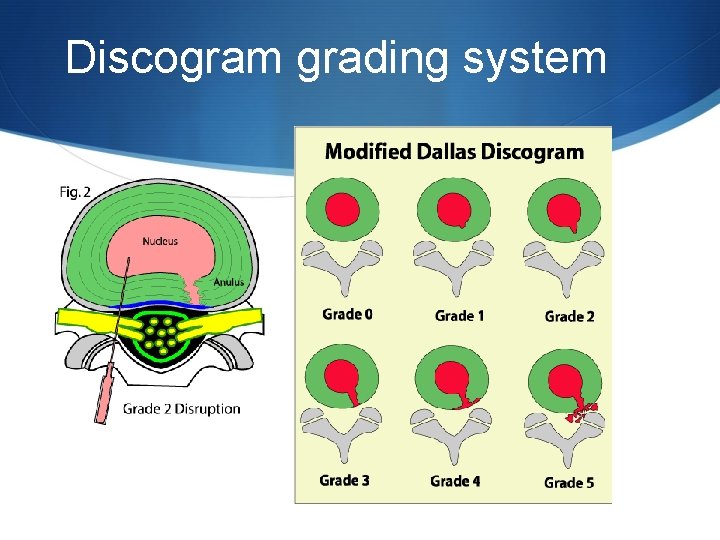 Discogram grading system

Fig. 2

Nucleus

Anulus

Grade 2 Disruption

Modified Dallas Discogram

Grade 0

Grade 1

Grade 2

Grade 3

Grade 4

Grade 5